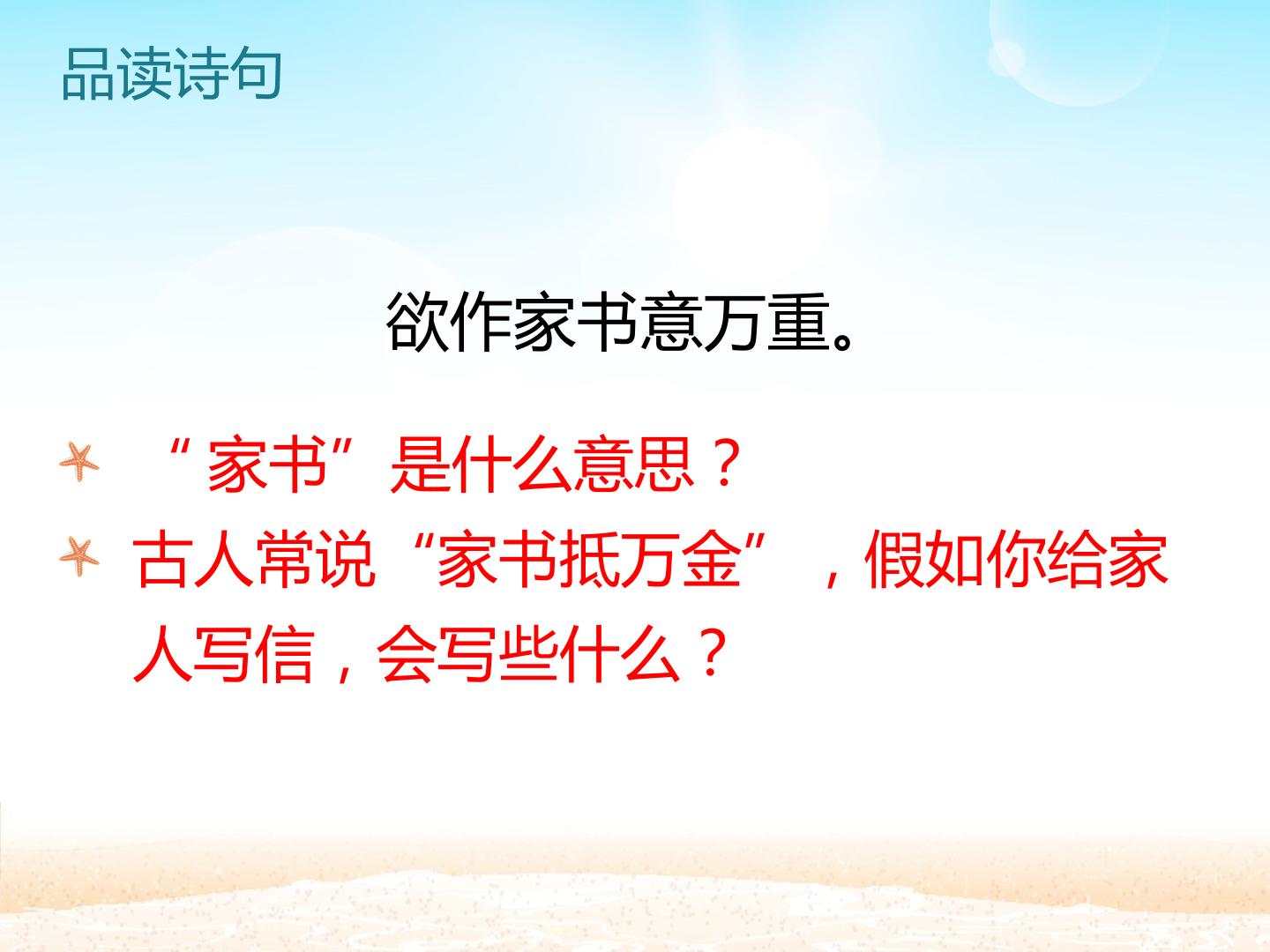 品读诗句

欲作家书意万重。

“家书”是什么意思？

古人常说“家书抵万金”，假如你给家人写信，会写些什么？